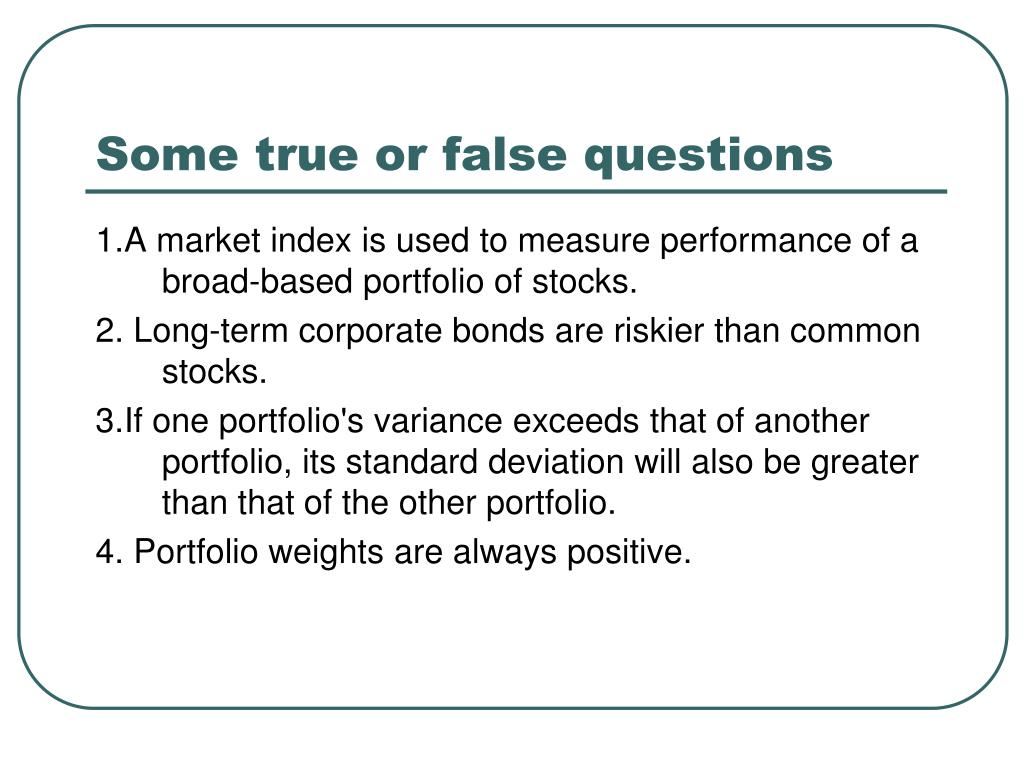 Some true or false questions

1.A market index is used to measure performance of a broad-based portfolio of stocks.

2. Long-term corporate bonds are riskier than common stocks.

3.If one portfolio's variance exceeds that of another portfolio, its standard deviation will also be greater than that of the other portfolio.

4. Portfolio weights are always positive.